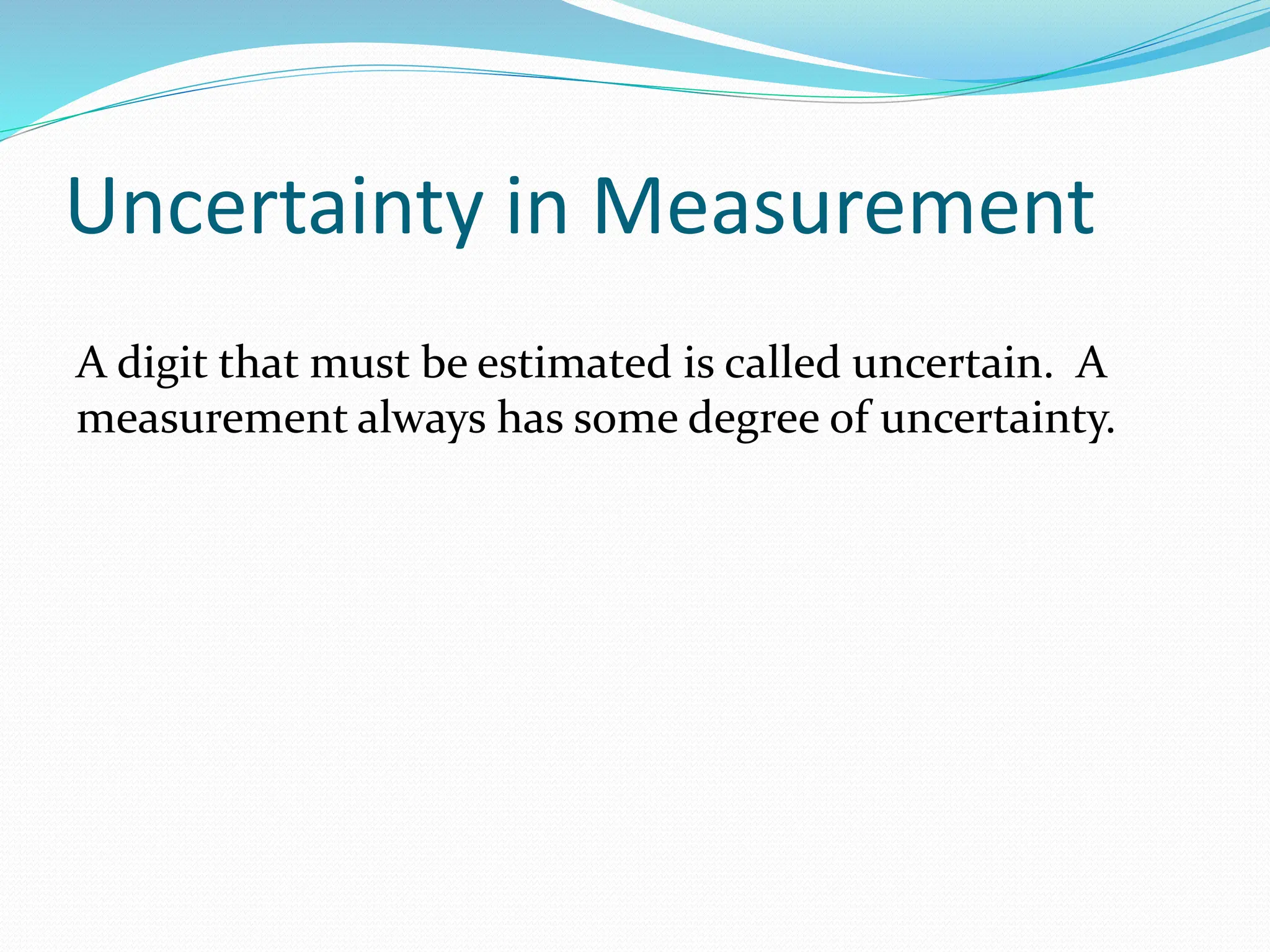 Uncertainty in Measurement

A digit that must be estimated is called uncertain.  A measurement always has some degree of uncertainty.